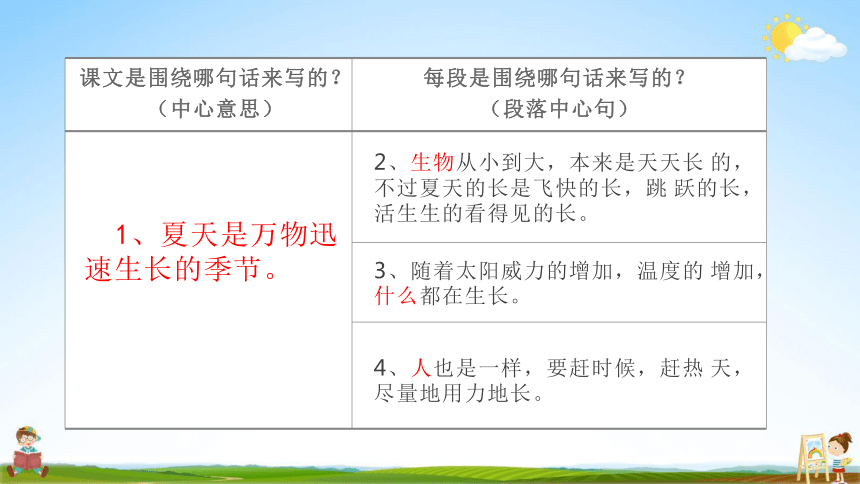 | 课文是围绕哪句话来写的？（中心意思） | 每段是围绕哪句话来写的？（段落中心句） |
|---|---|
| 1、夏天是万物迅速生长的季节。 | 2、生物从小到大，本来是天天长 的，不过夏天的长是飞快的长，跳 跃的长，活生生的看得见的长。 |
| | 3、随着太阳威力的增加，温度的 增加，什么都在生长。 |
| | 4、人也是一样，要赶时候，赶热 天，尽量地用力地长。 |